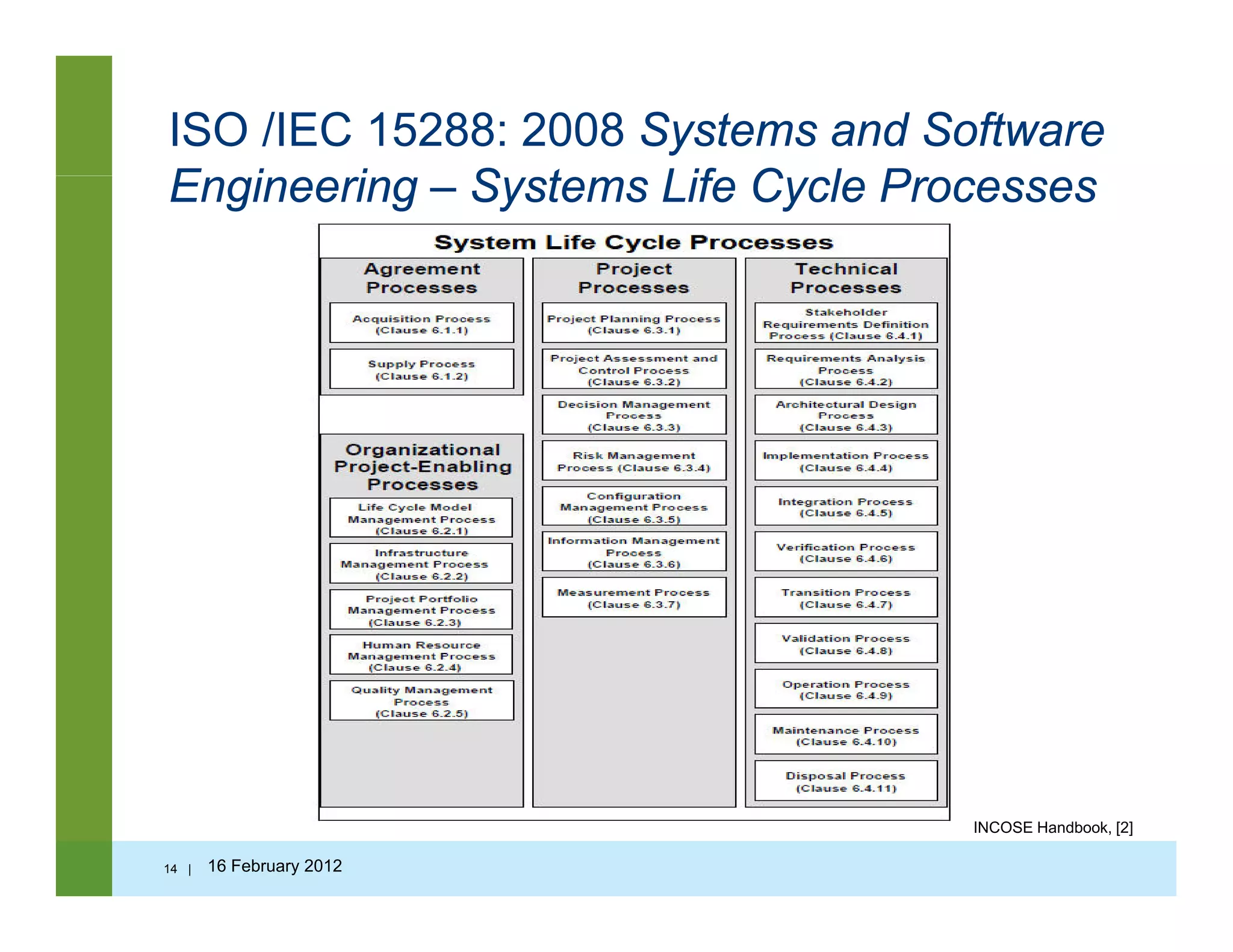 ISO /IEC 15288: 2008 Systems and Software Engineering – Systems Life Cycle Processes

System Life Cycle Processes

Agreement Processes

Acquisition Process (Clause 6.1.1)

Supply Process (Clause 6.1.2)

Organizational Project-Enabling Processes

Life Cycle Model Management Process (Clause 6.2.1)

Infrastructure Management Process (Clause 6.2.2)

Project Portfolio Management Process (Clause 6.2.3)

Human Resource Management Process (Clause 6.2.4)

Quality Management Process (Clause 6.2.5)

Project Processes

Project Planning Process (Clause 6.3.1)

Project Assessment and Control Process (Clause 6.3.2)

Decision Management Process (Clause 6.3.3)

Risk Management Process (Clause 6.3.4)

Configuration Management Process (Clause 6.3.5)

Information Management Process (Clause 6.3.6)

Measurement Process (Clause 6.3.7)

Technical Processes

Stakeholder Requirements Definition Process (Clause 6.4.1)

Requirements Analysis Process (Clause 6.4.2)

Architectural Design Process (Clause 6.4.3)

Implementation Process (Clause 6.4.4)

Integration Process (Clause 6.4.5)

Verification Process (Clause 6.4.6)

Transition Process (Clause 6.4.7)

Validation Process (Clause 6.4.8)

Operation Process (Clause 6.4.9)

Maintenance Process (Clause 6.4.10)

Disposal Process (Clause 6.4.11)

INCOSE Handbook, [2]

14 | 16 February 2012